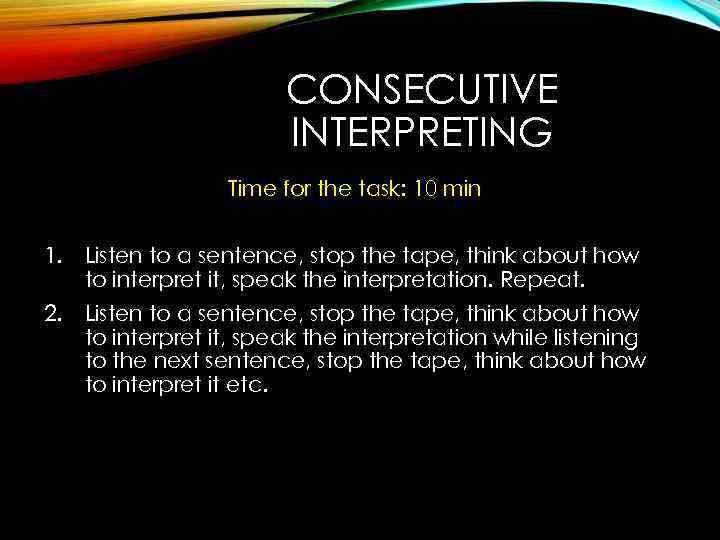 CONSECUTIVE INTERPRETING

Time for the task: 10 min

1. Listen to a sentence, stop the tape, think about how to interpret it, speak the interpretation. Repeat.
2. Listen to a sentence, stop the tape, think about how to interpret it, speak the interpretation while listening to the next sentence, stop the tape, think about how to interpret it etc.